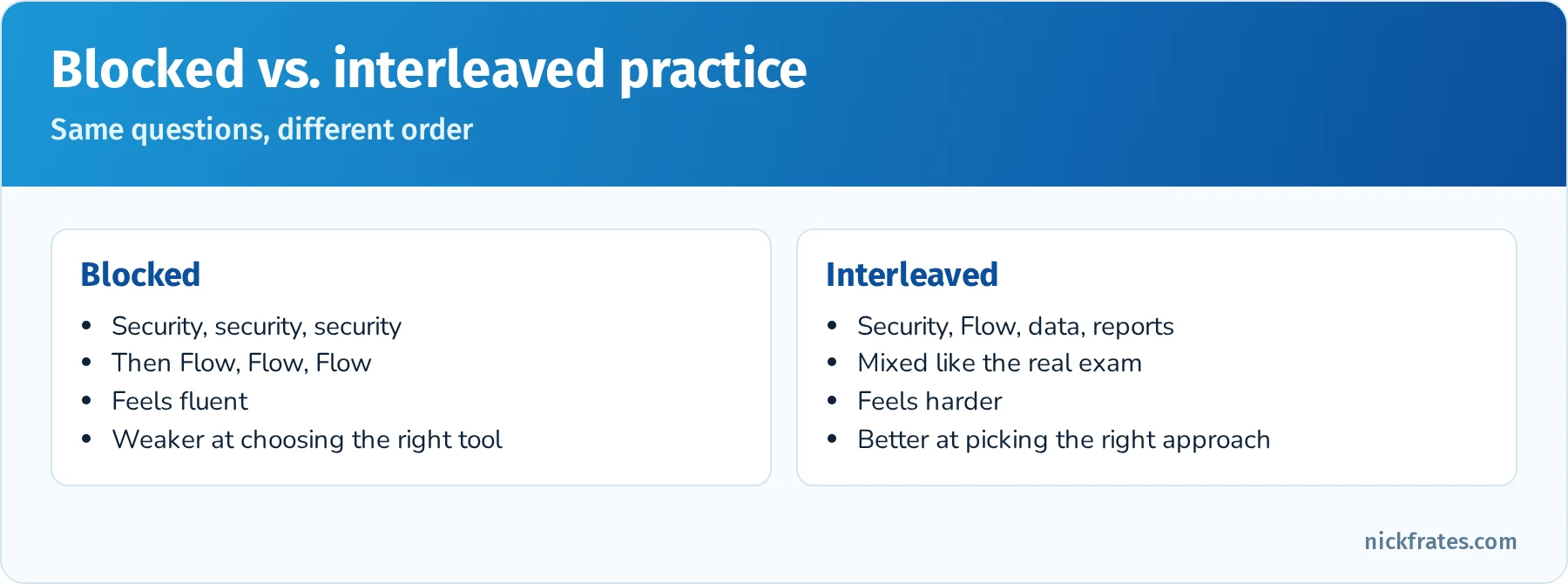 Blocked vs. interleaved practice

Same questions, different order

Blocked

• Security, security, security
• Then Flow, Flow, Flow
• Feels fluent
• Weaker at choosing the right tool

Interleaved

• Security, Flow, data, reports
• Mixed like the real exam
• Feels harder
• Better at picking the right approach

nickfrates.com